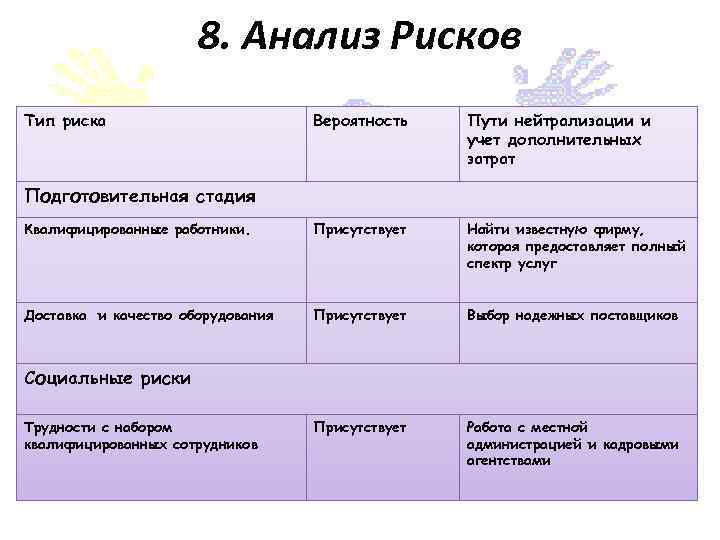 8. Анализ Рисков

| Тип риска | Вероятность | Пути нейтрализации и учет дополнительных затрат |
|---|---|---|
| Подготовительная стадия | | |
| Квалифицированные работники. | Присутствует | Найти известную фирму, которая предоставляет полный спектр услуг |
| Доставка и качество оборудования | Присутствует | Выбор надежных поставщиков |
| Социальные риски | | |
| Трудности с набором квалифицированных сотрудников | Присутствует | Работа с местной администрацией и кадровыми агентствами |